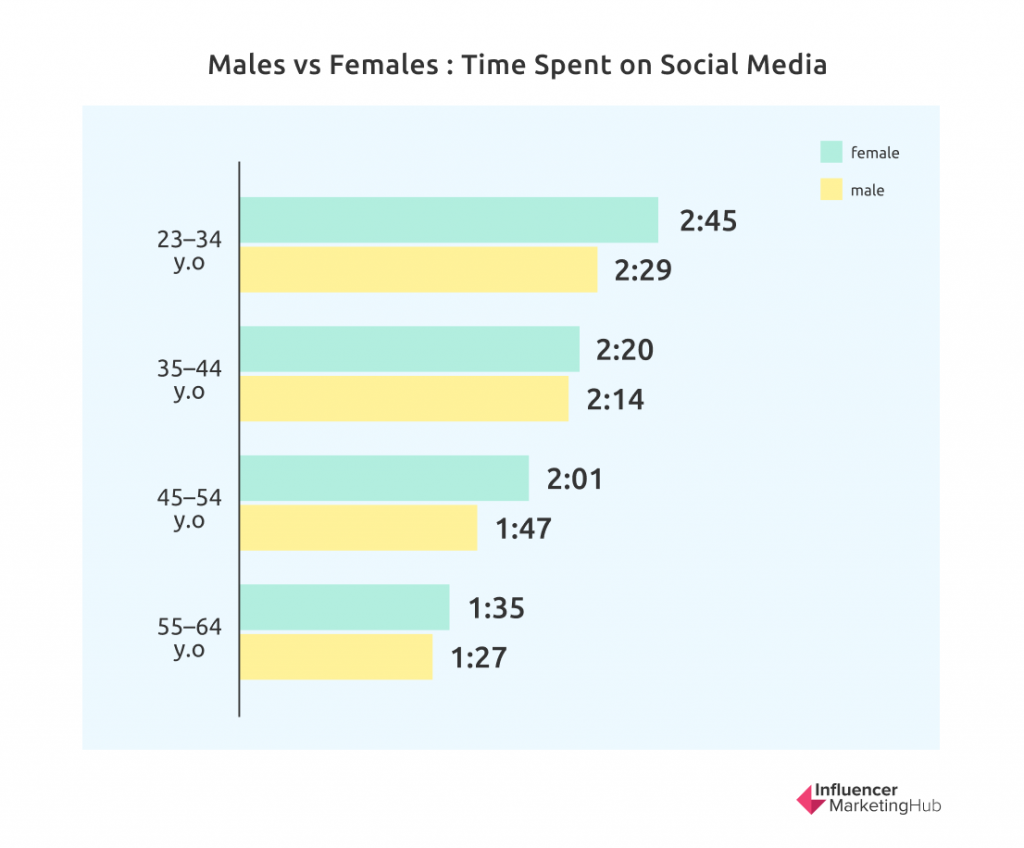 Males vs Females : Time Spent on Social Media

female
male

23–34 y.o
2:45
2:29

35–44 y.o
2:20
2:14

45–54 y.o
2:01
1:47

55–64 y.o
1:35
1:27

Influencer MarketingHub